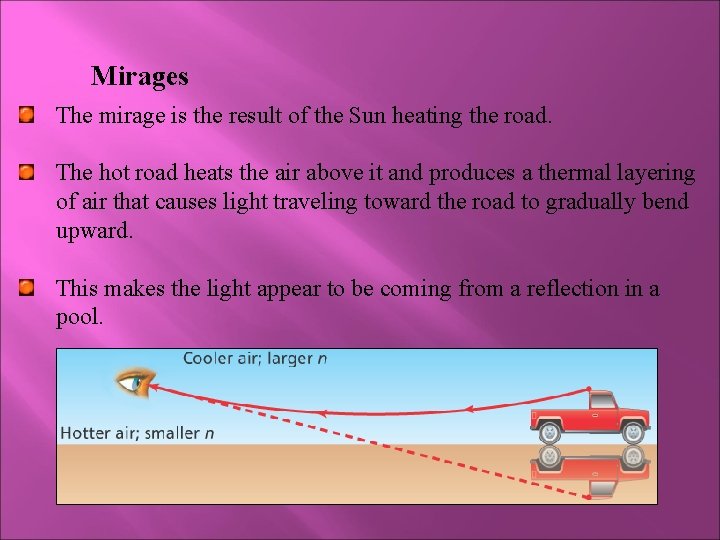 Mirages

The mirage is the result of the Sun heating the road.

The hot road heats the air above it and produces a thermal layering of air that causes light traveling toward the road to gradually bend upward.

This makes the light appear to be coming from a reflection in a pool.

Cooler air; larger $n$

Hotter air; smaller $n$